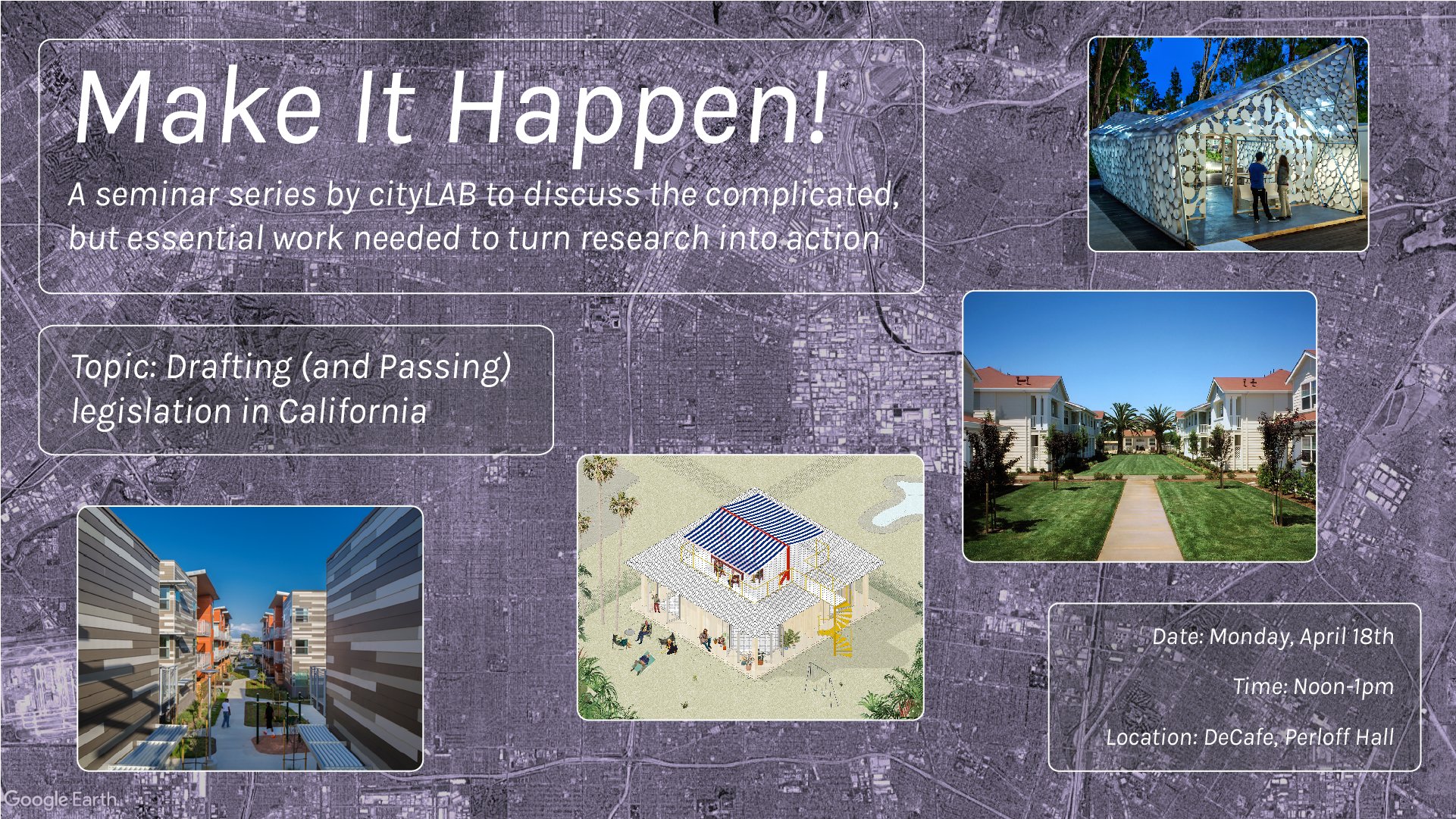 Make It Happen!

A seminar series by cityLAB to discuss the complicated, but essential work needed to turn research into action

Topic: Drafting (and Passing) legislation in California

Date: Monday, April 18th

Time: Noon-1pm

Location: DeCafe, Perloff Hall

Google Earth